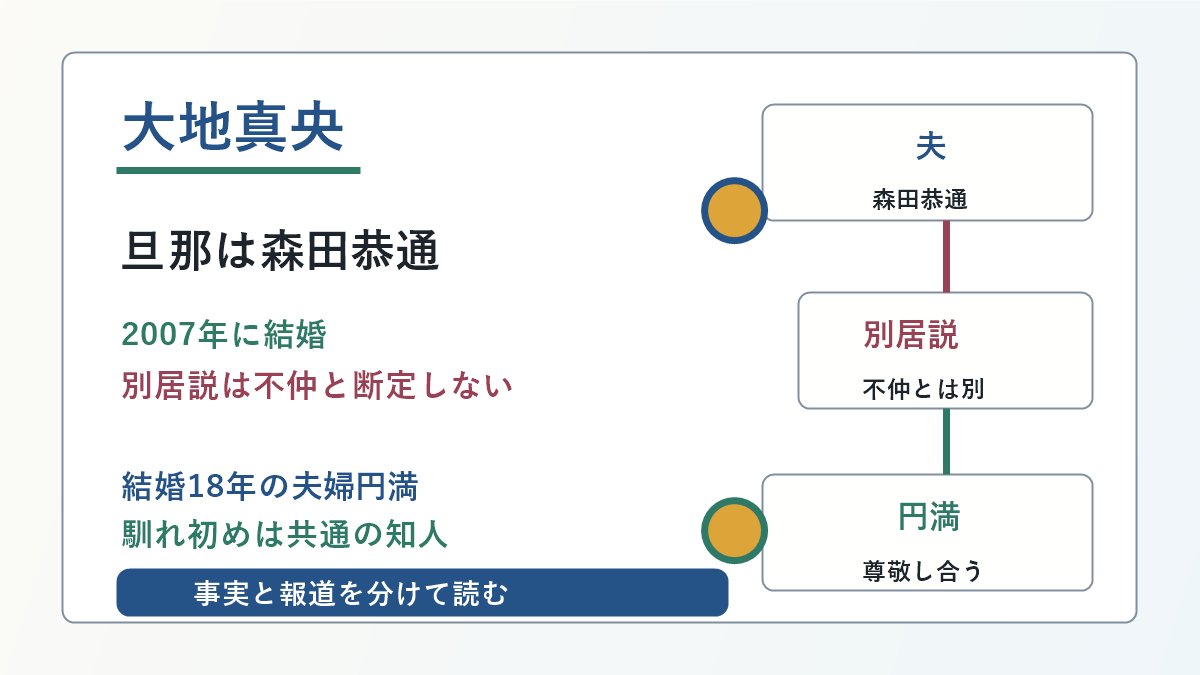 大地真央

旦那は森田恭通

2007年に結婚
別居説は不仲と断定しない

結婚18年の夫婦円満
馴れ初めは共通の知人

事実と報道を分けて読む

夫
森田恭通

別居説
不仲とは別

円満
尊敬し合う